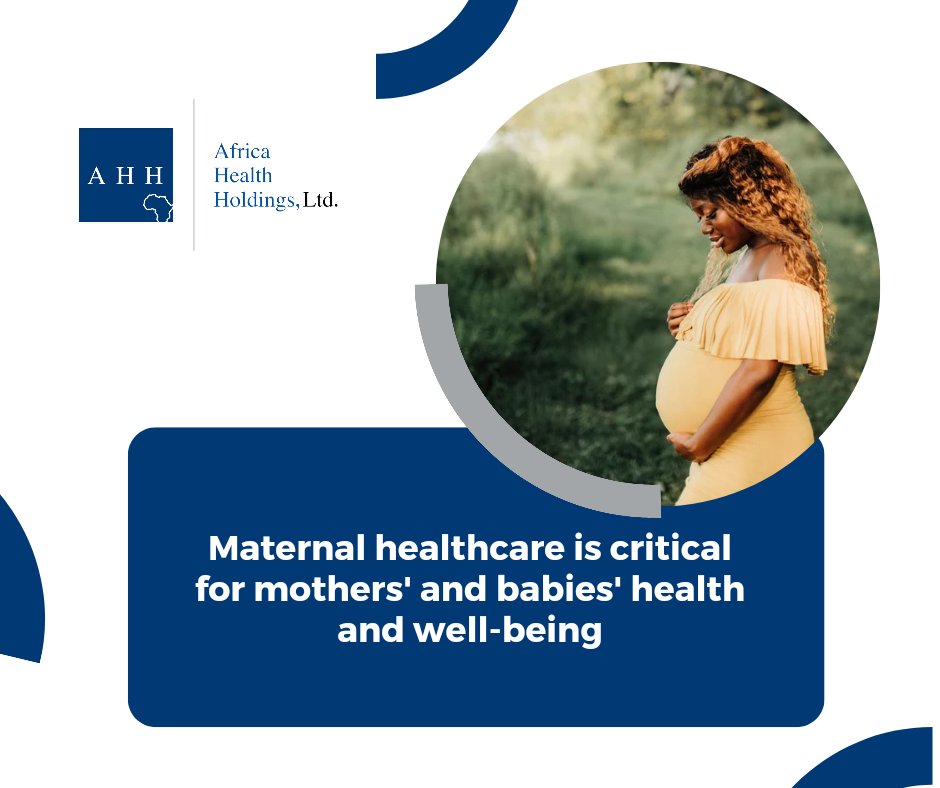 A H H

Africa Health Holdings, Ltd.

Maternal healthcare is critical for mothers' and babies' health and well-being